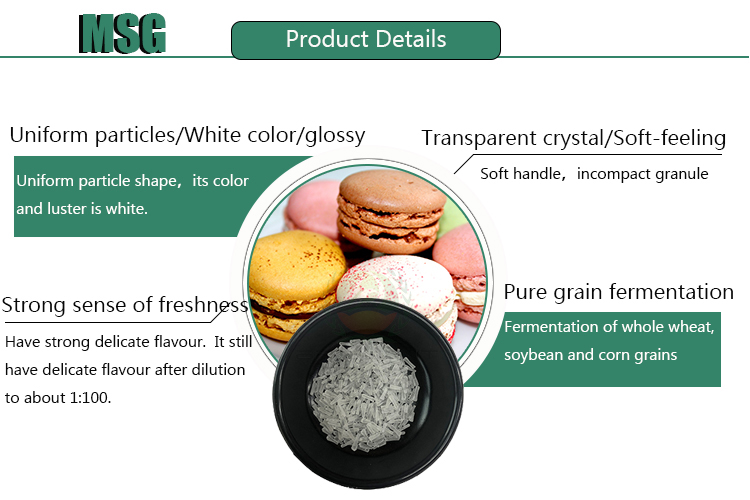 MSG

Product Details

Uniform particles/White color/glossy

Uniform particle shape，its color and luster is white.

Transparent crystal/Soft-feeling

Soft handle，incompact granule

Strong sense of freshness

Have strong delicate flavour. It still have delicate flavour after dilution to about 1:100.

Pure grain fermentation

Fermentation of whole wheat, soybean and corn grains